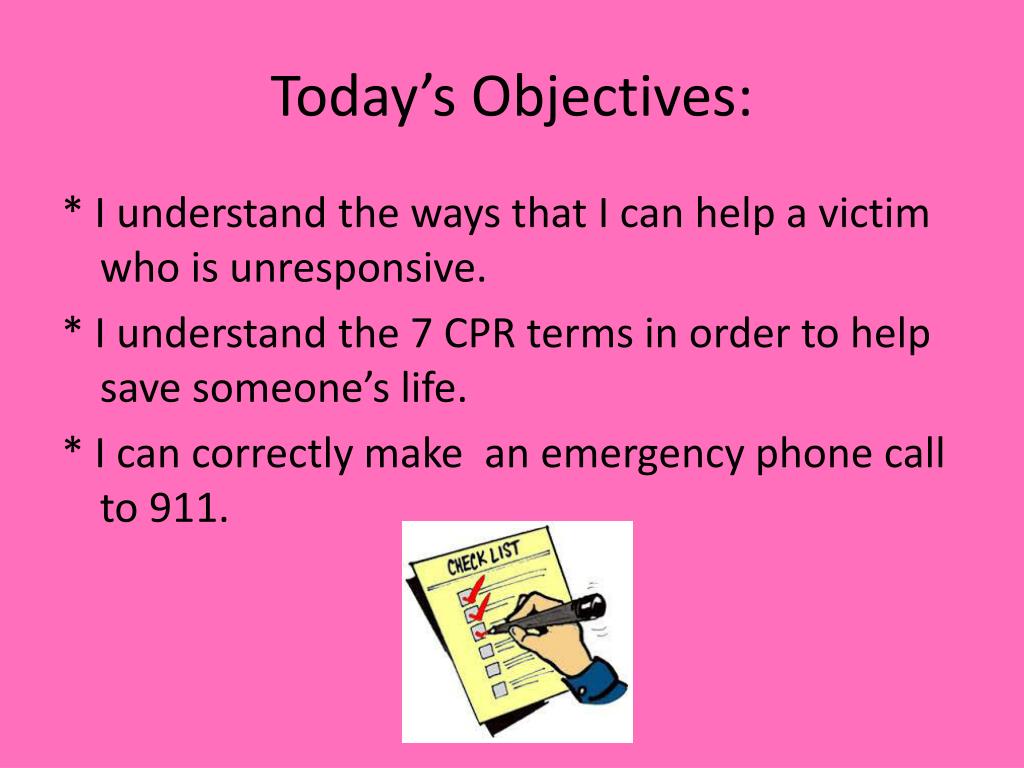 Today’s Objectives:

* I understand the ways that I can help a victim who is unresponsive.

* I understand the 7 CPR terms in order to help save someone’s life.

* I can correctly make  an emergency phone call to 911.

CHECK LIST